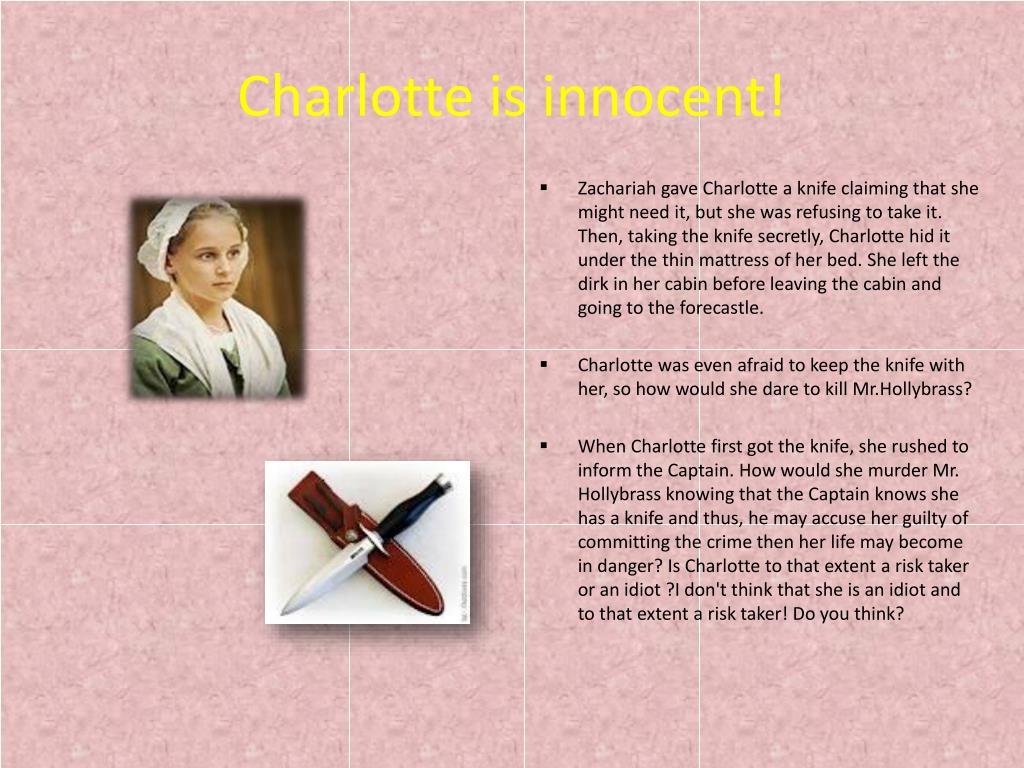 Charlotte is innocent!

▪ Zachariah gave Charlotte a knife claiming that she might need it, but she was refusing to take it. Then, taking the knife secretly, Charlotte hid it under the thin mattress of her bed. She left the dirk in her cabin before leaving the cabin and going to the forecastle.

▪ Charlotte was even afraid to keep the knife with her, so how would she dare to kill Mr.Hollybrass?

▪ When Charlotte first got the knife, she rushed to inform the Captain. How would she murder Mr. Hollybrass knowing that the Captain knows she has a knife and thus, he may accuse her guilty of committing the crime then her life may become in danger? Is Charlotte to that extent a risk taker or an idiot ?I don't think that she is an idiot and to that extent a risk taker! Do you think?